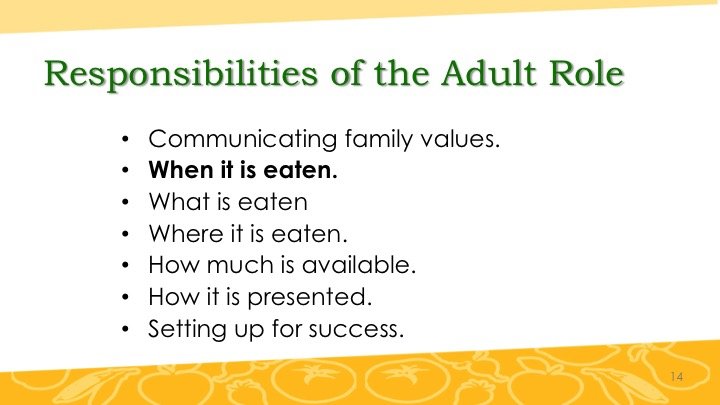 Responsibilities of the Adult Role

• Communicating family values.
• When it is eaten.
• What is eaten
• Where it is eaten.
• How much is available.
• How it is presented.
• Setting up for success.

14